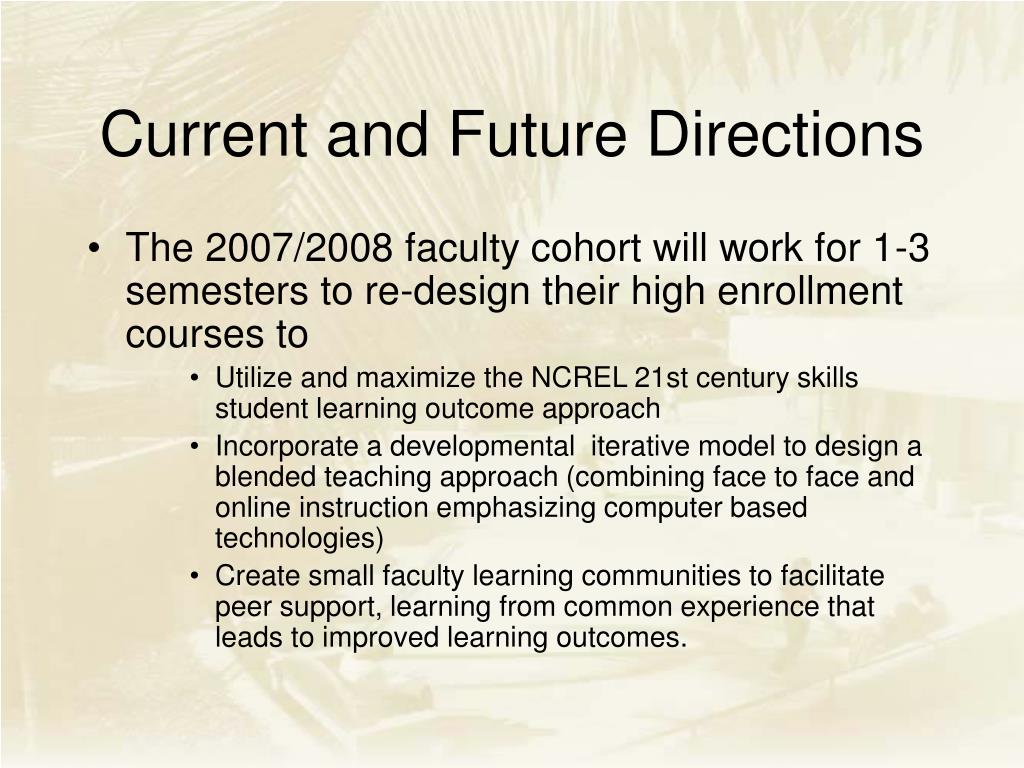 Current and Future Directions

• The 2007/2008 faculty cohort will work for 1-3 semesters to re-design their high enrollment courses to
  • Utilize and maximize the NCREL 21st century skills student learning outcome approach
  • Incorporate a developmental  iterative model to design a blended teaching approach (combining face to face and online instruction emphasizing computer based technologies)
  • Create small faculty learning communities to facilitate peer support, learning from common experience that leads to improved learning outcomes.